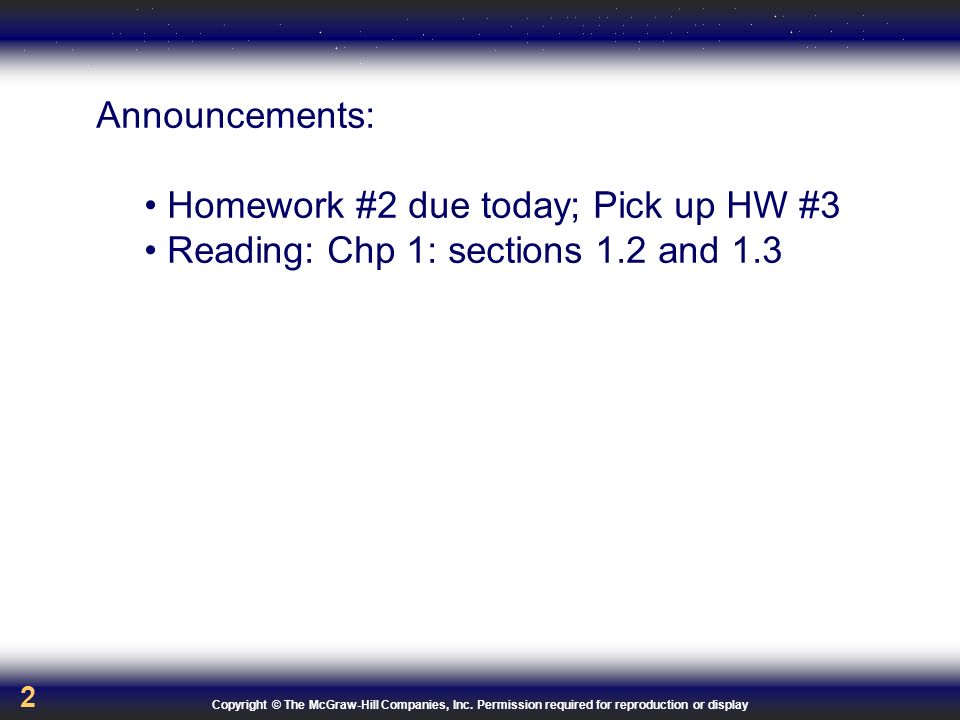 Announcements:

• Homework #2 due today; Pick up HW #3
• Reading: Chp 1: sections 1.2 and 1.3

2

Copyright © The McGraw-Hill Companies, Inc. Permission required for reproduction or display